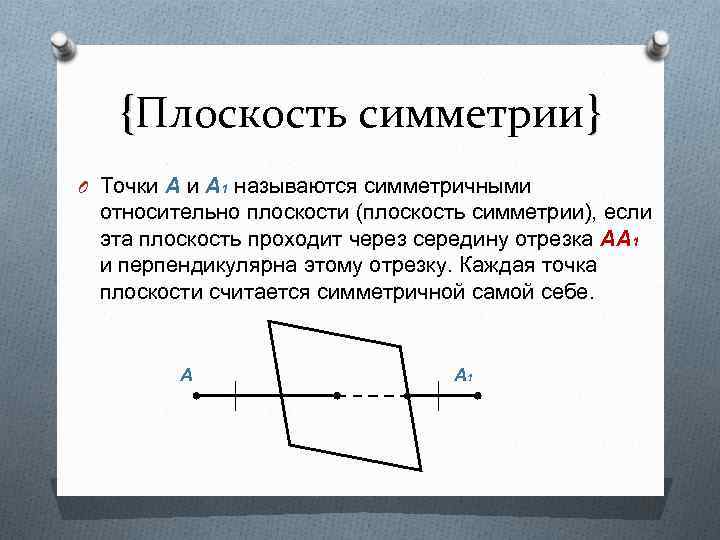 {Плоскость симметрии}

Точки $A$ и $A_1$ называются симметричными относительно плоскости (плоскость симметрии), если эта плоскость проходит через середину отрезка $AA_1$ и перпендикулярна этому отрезку. Каждая точка плоскости считается симметричной самой себе.

$A$

$A_1$